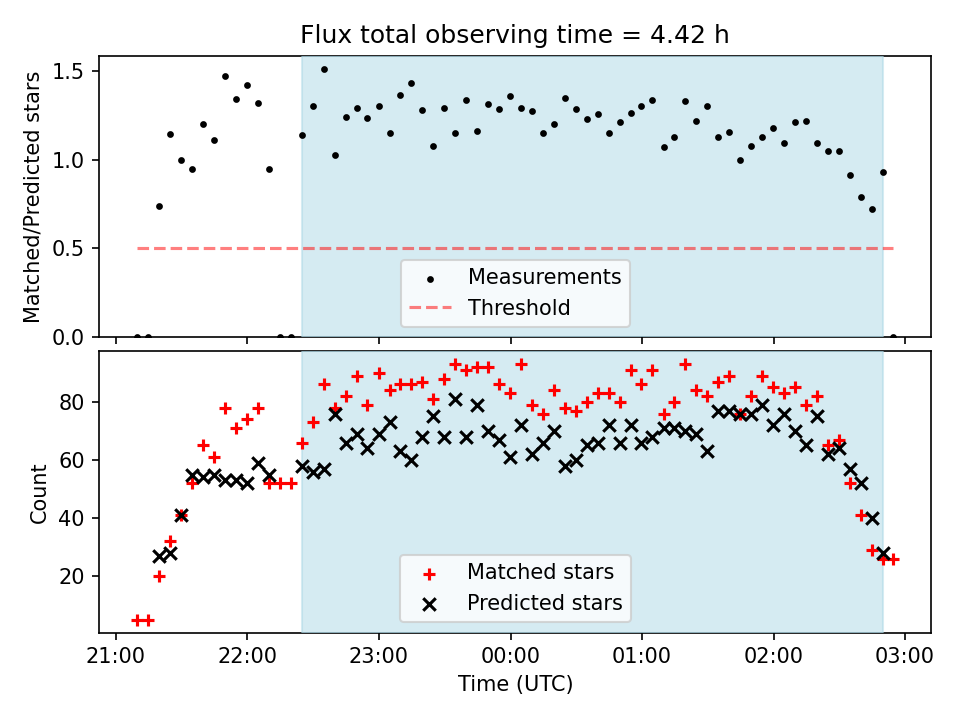 Flux total observing time = 4.42 h

Matched/Predicted stars

1.5
1.0
0.5
0.0

Measurements
Threshold

Count

80
60
40
20

Matched stars
Predicted stars

21:00 22:00 23:00 00:00 01:00 02:00 03:00
Time (UTC)